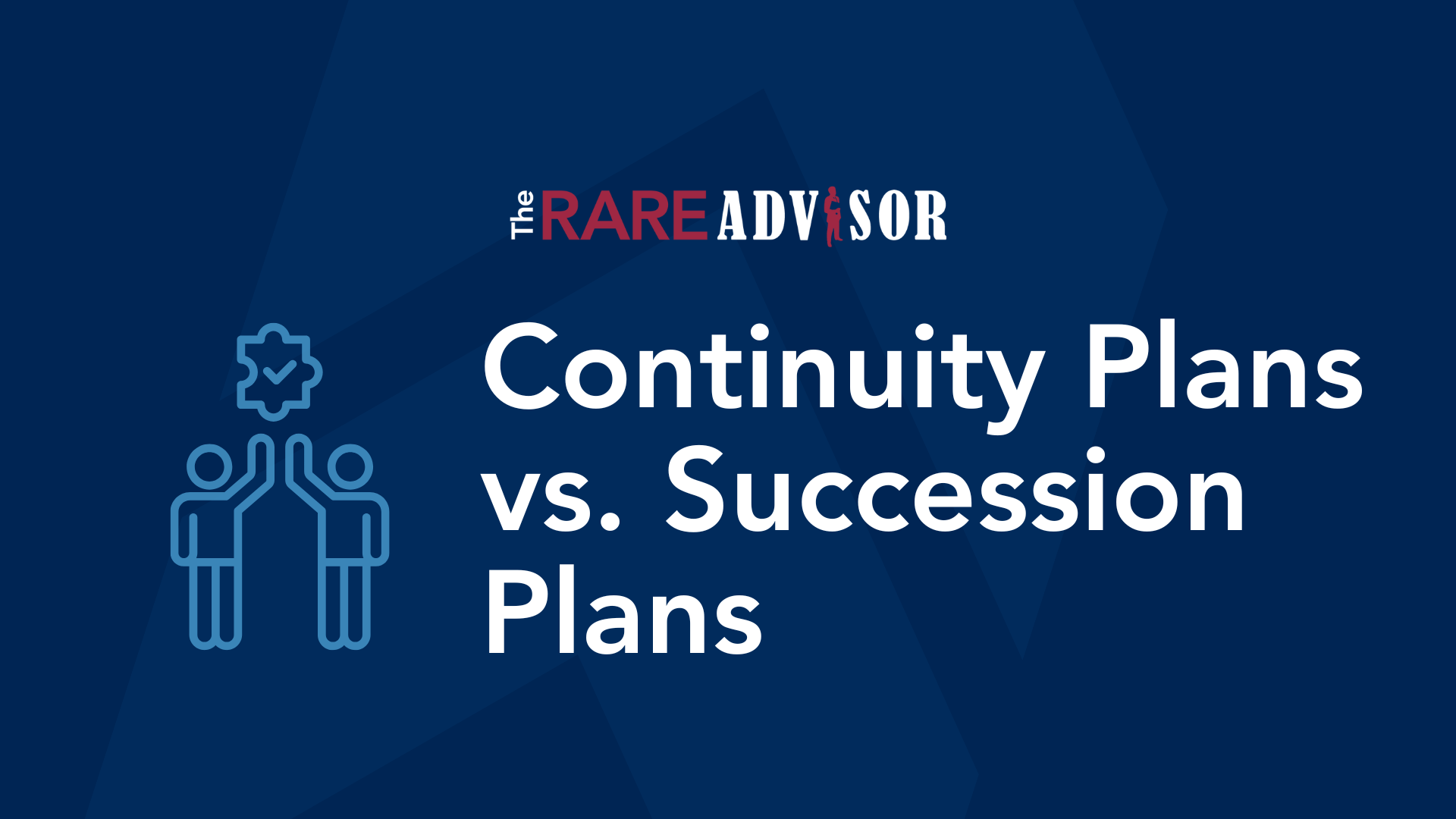 The RARE ADVISOR

Continuity Plans vs. Succession Plans